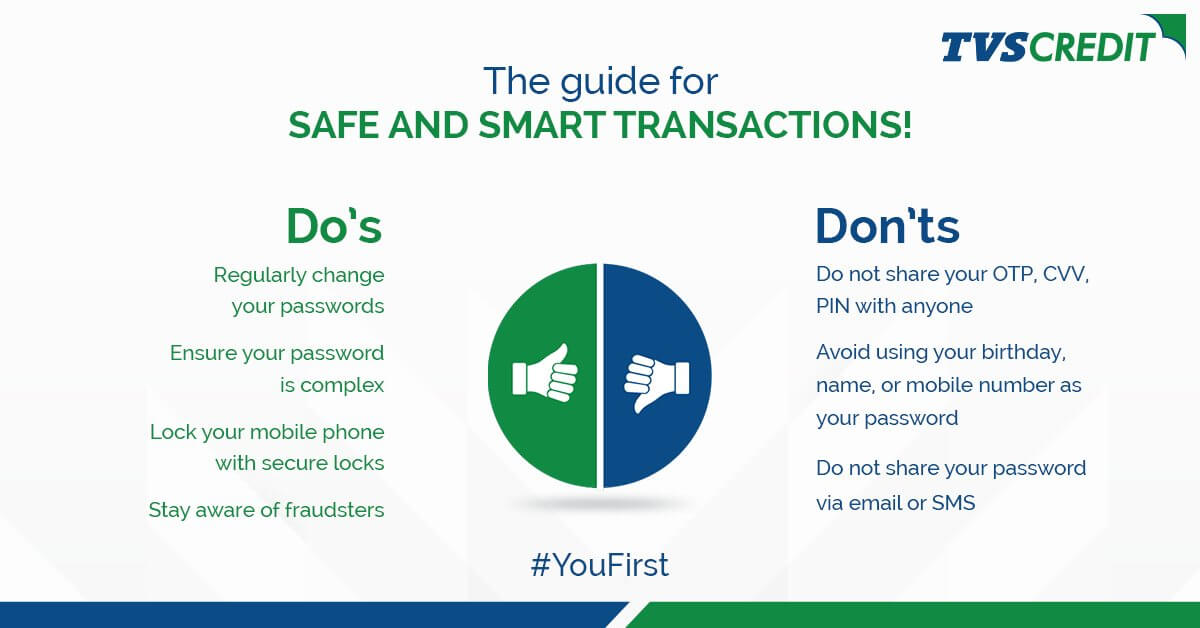 TVS CREDIT

The guide for
SAFE AND SMART TRANSACTIONS!

Do's

Regularly change your passwords

Ensure your password is complex

Lock your mobile phone with secure locks

Stay aware of fraudsters

Don'ts

Do not share your OTP, CVV, PIN with anyone

Avoid using your birthday, name, or mobile number as your password

Do not share your password via email or SMS

#YouFirst